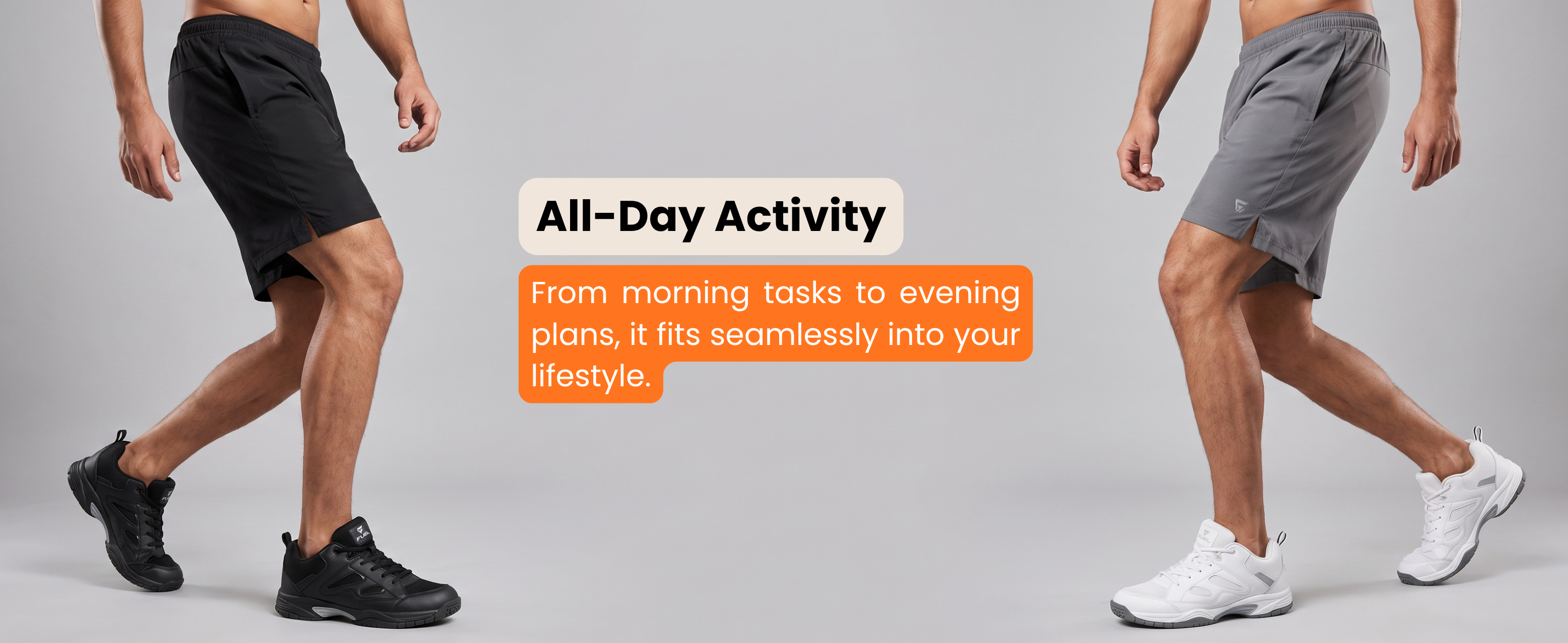 All-Day Activity

From morning tasks to evening plans, it fits seamlessly into your lifestyle.

FUEL